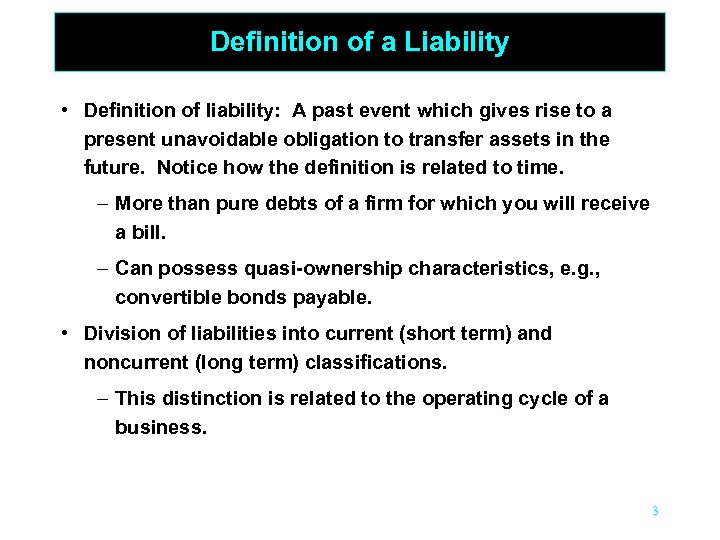 Definition of a Liability

• Definition of liability: A past event which gives rise to a present unavoidable obligation to transfer assets in the future. Notice how the definition is related to time.

– More than pure debts of a firm for which you will receive a bill.

– Can possess quasi-ownership characteristics, e.g., convertible bonds payable.

• Division of liabilities into current (short term) and noncurrent (long term) classifications.

– This distinction is related to the operating cycle of a business.

3